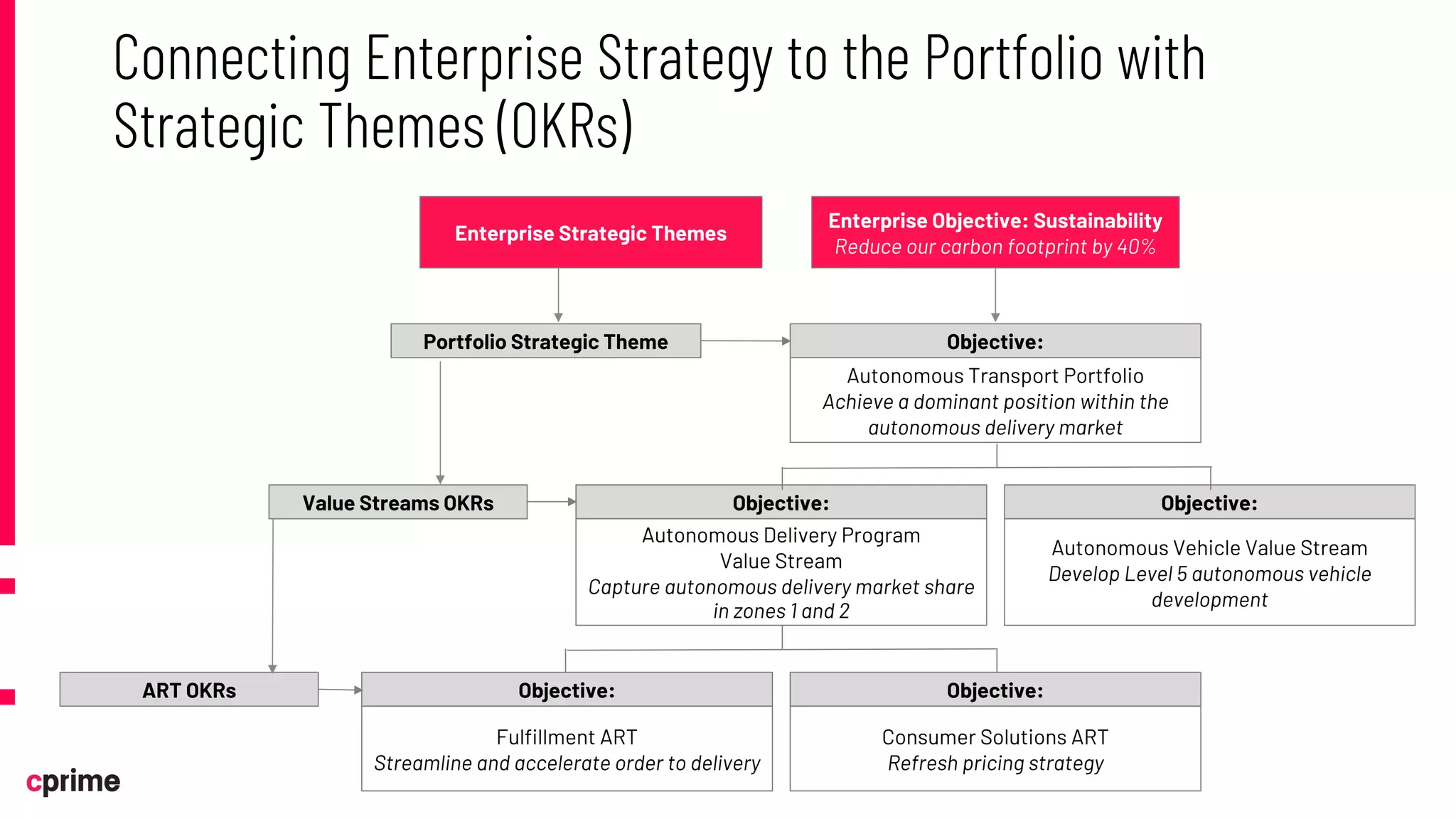 Connecting Enterprise Strategy to the Portfolio with Strategic Themes (OKRs)

Enterprise Strategic Themes

Enterprise Objective: Sustainability
Reduce our carbon footprint by 40%

Portfolio Strategic Theme

Objective:
Autonomous Transport Portfolio
Achieve a dominant position within the autonomous delivery market

Value Streams OKRs

Objective:
Autonomous Delivery Program Value Stream
Capture autonomous delivery market share in zones 1 and 2

Objective:
Autonomous Vehicle Value Stream
Develop Level 5 autonomous vehicle development

ART OKRs

Objective:
Fulfillment ART
Streamline and accelerate order to delivery

Objective:
Consumer Solutions ART
Refresh pricing strategy

cprime